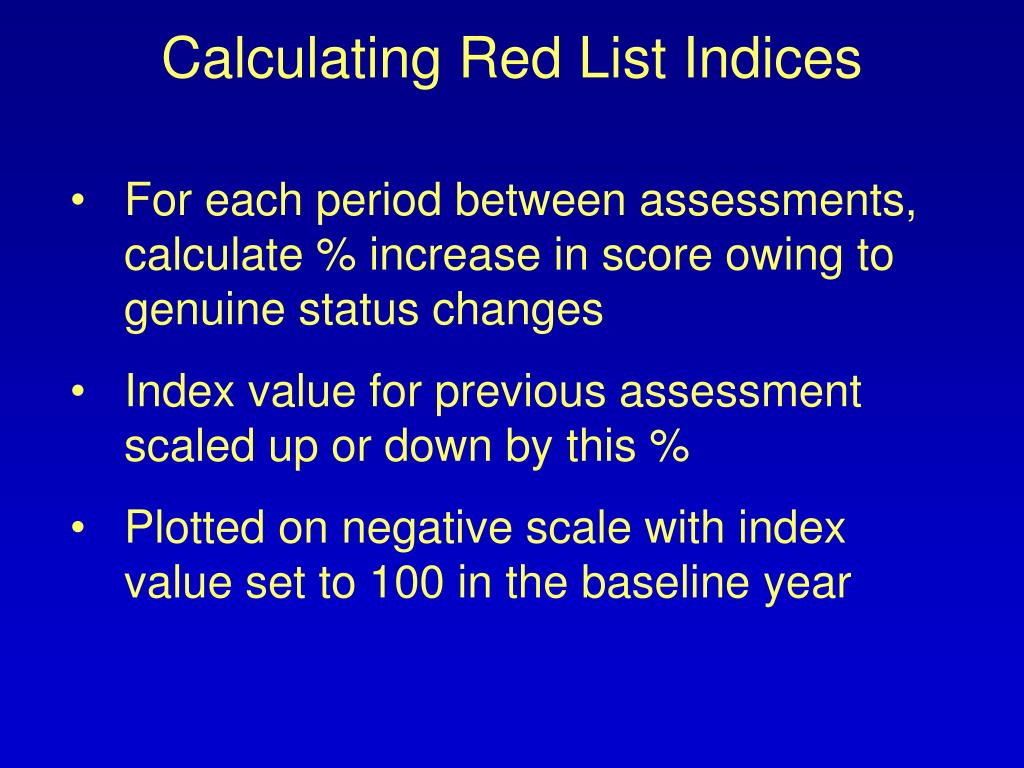 Calculating Red List Indices

• For each period between assessments, calculate % increase in score owing to genuine status changes

• Index value for previous assessment scaled up or down by this %

• Plotted on negative scale with index value set to 100 in the baseline year